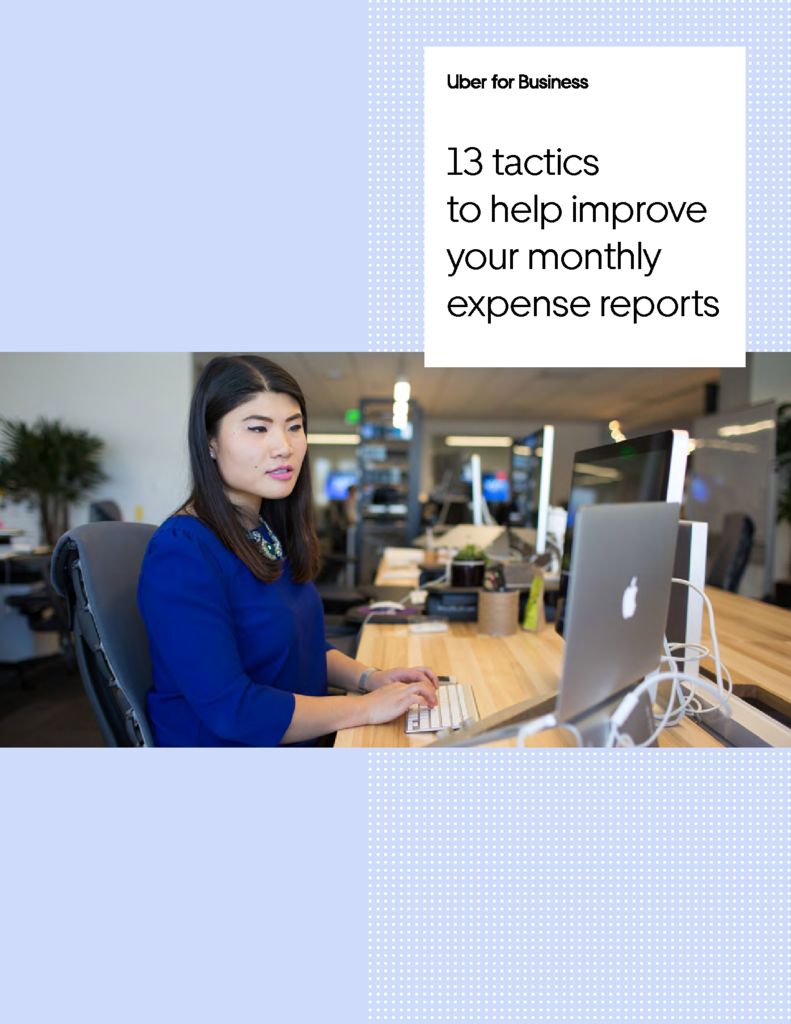 Uber for Business

13 tactics to help improve your monthly expense reports